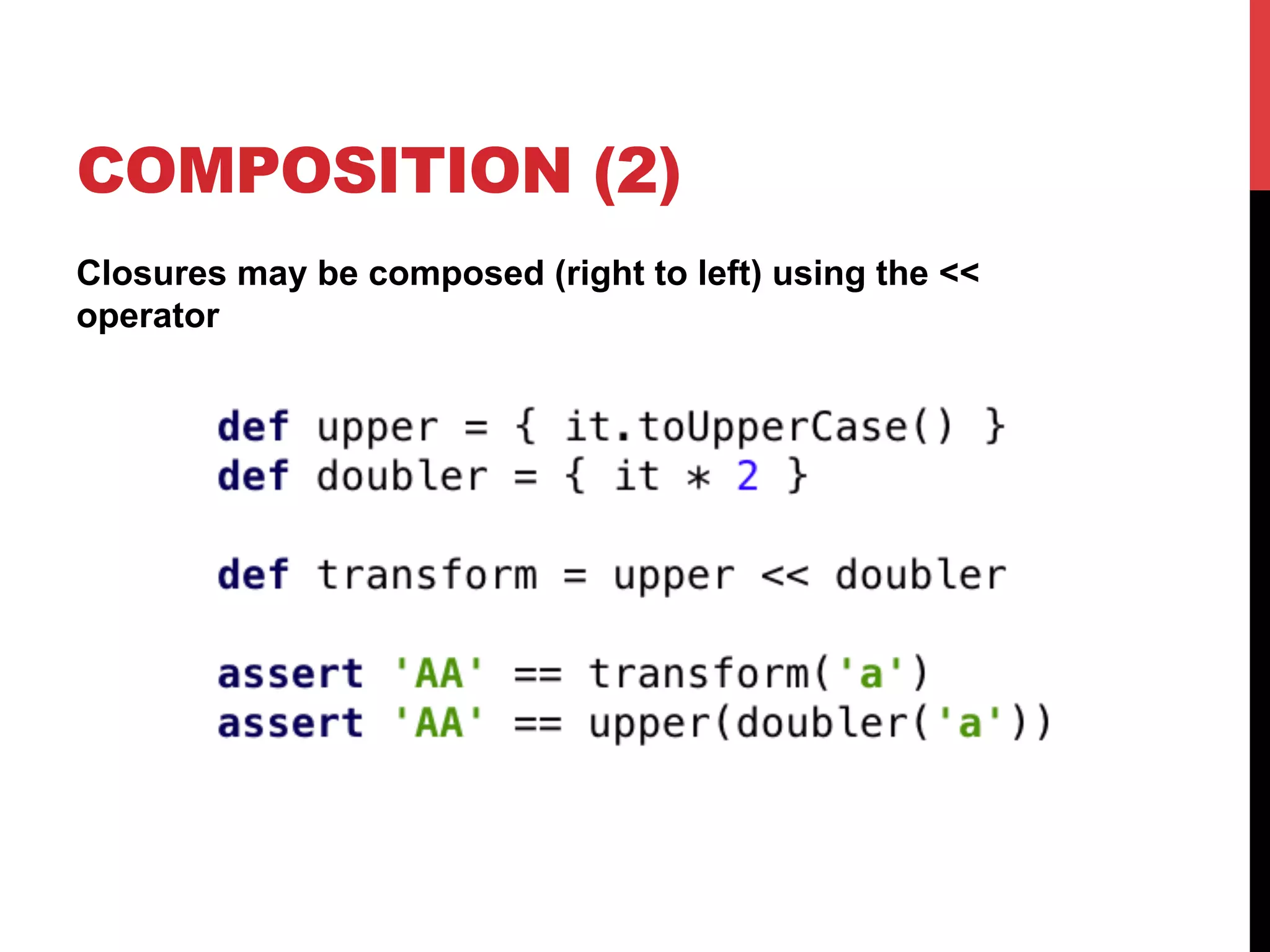 COMPOSITION (2)

Closures may be composed (right to left) using the << operator

def upper = { it.toUpperCase() }
def doubler = { it * 2 }

def transform = upper << doubler

assert 'AA' == transform('a')
assert 'AA' == upper(doubler('a'))